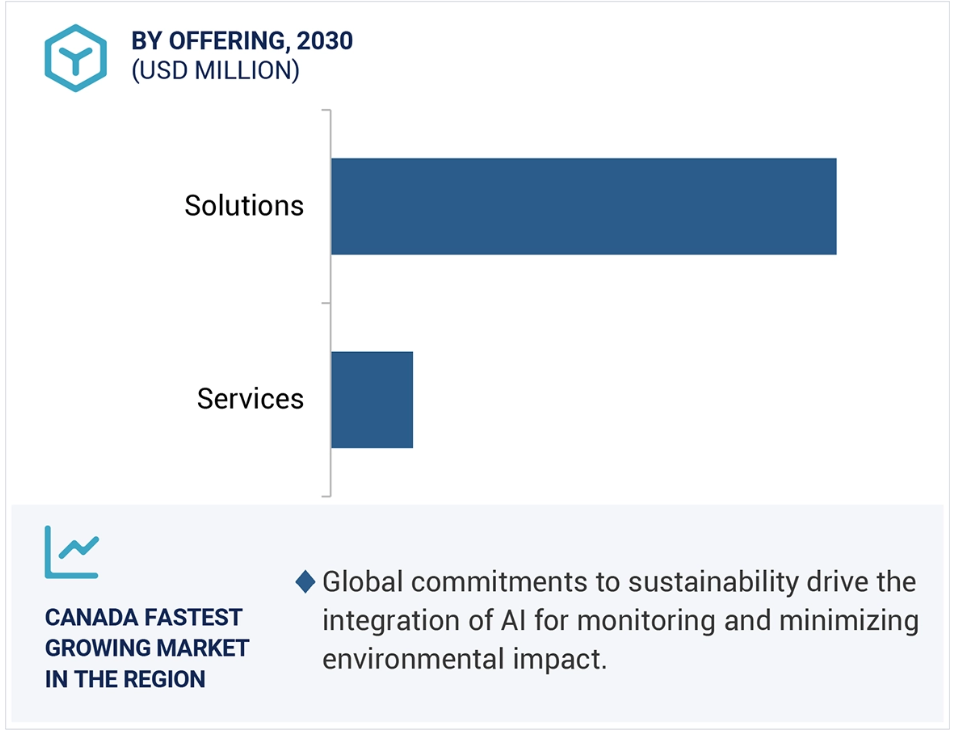 BY OFFERING, 2030
(USD MILLION)

Solutions

Services

CANADA FASTEST GROWING MARKET IN THE REGION

Global commitments to sustainability drive the integration of AI for monitoring and minimizing environmental impact.